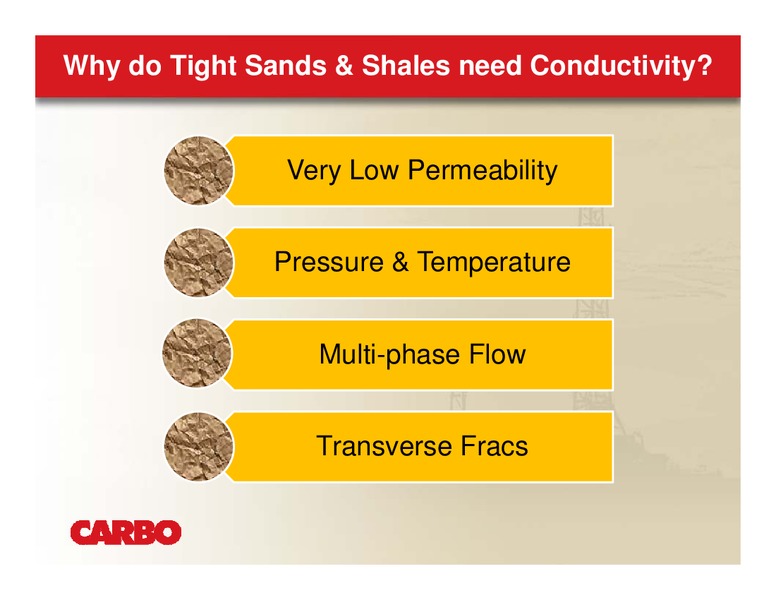 Why do Tight Sands & Shales need Conductivity?

Very Low Permeability

Pressure & Temperature

Multi-phase Flow

Transverse Fracs

CARBO